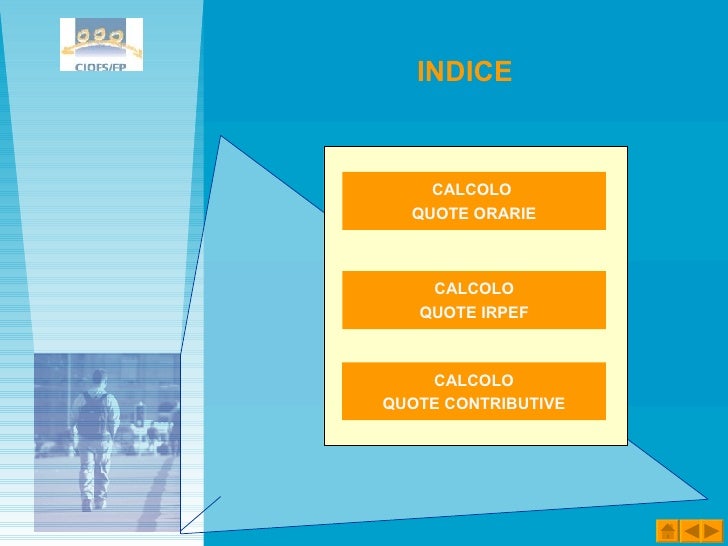 CIOFS/FP

INDICE

CALCOLO
QUOTE ORARIE

CALCOLO
QUOTE IRPEF

CALCOLO
QUOTE CONTRIBUTIVE